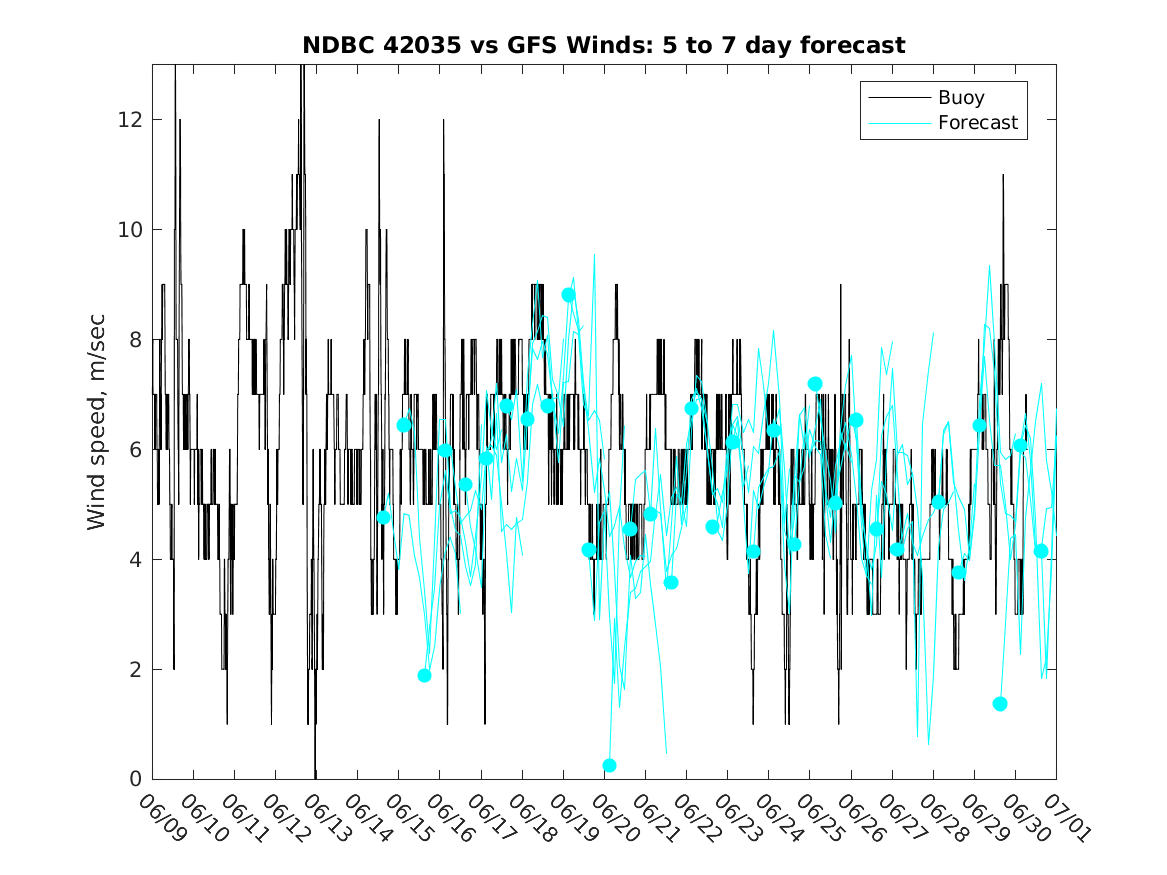 NDBC 42035 vs GFS Winds: 5 to 7 day forecast

Buoy
Forecast

Wind speed, m/sec

12
10
8
6
4
2
0

06/09 06/10 06/11 06/12 06/13 06/14 06/15 06/16 06/17 06/18 06/19 06/20 06/21 06/22 06/23 06/24 06/25 06/26 06/27 06/28 06/29 06/30 07/01